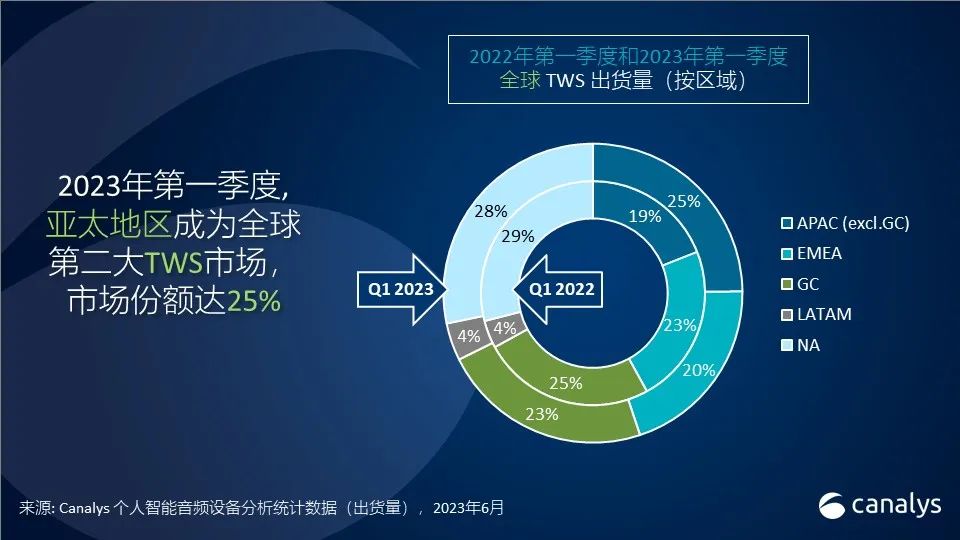 2022年第一季度和2023年第一季度
全球 TWS 出货量（按区域）

2023年第一季度，
亚太地区成为全球
第二大TWS市场，
市场份额达25%

Q1 2023

Q1 2022

28%
29%
19%
25%
23%
20%
25%
23%
4%
4%

APAC (excl.GC)
EMEA
GC
LATAM
NA

来源: Canalys 个人智能音频设备分析统计数据（出货量），2023年6月

canalys